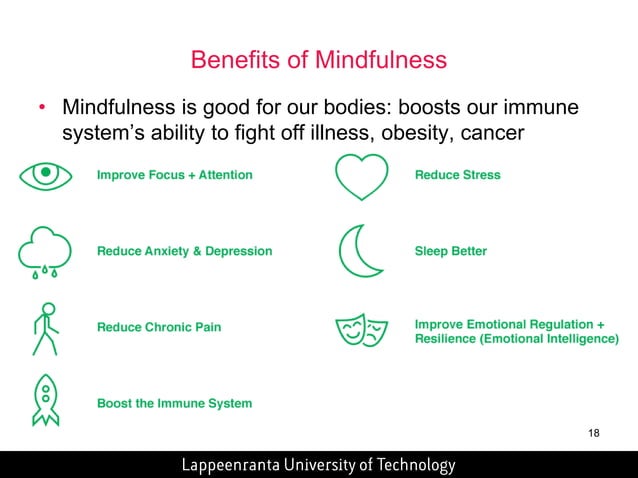 Benefits of Mindfulness

• Mindfulness is good for our bodies: boosts our immune system's ability to fight off illness, obesity, cancer

Improve Focus + Attention

Reduce Anxiety & Depression

Reduce Chronic Pain

Boost the Immune System

Reduce Stress

Sleep Better

Improve Emotional Regulation + Resilience (Emotional Intelligence)

18

Lappeenranta University of Technology